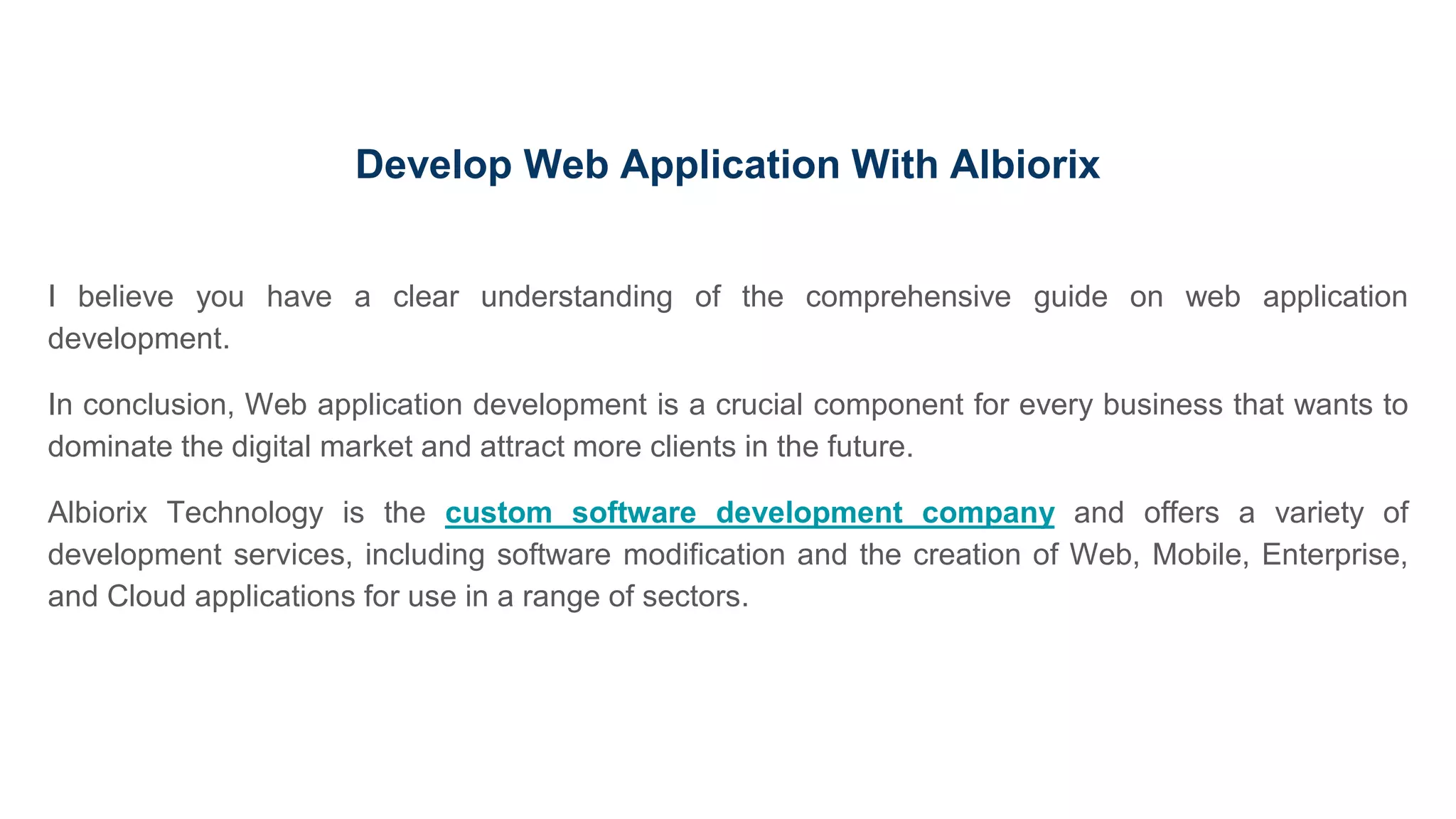 Develop Web Application With Albiorix

I believe you have a clear understanding of the comprehensive guide on web application development.

In conclusion, Web application development is a crucial component for every business that wants to dominate the digital market and attract more clients in the future.

Albiorix Technology is the custom software development company and offers a variety of development services, including software modification and the creation of Web, Mobile, Enterprise, and Cloud applications for use in a range of sectors.